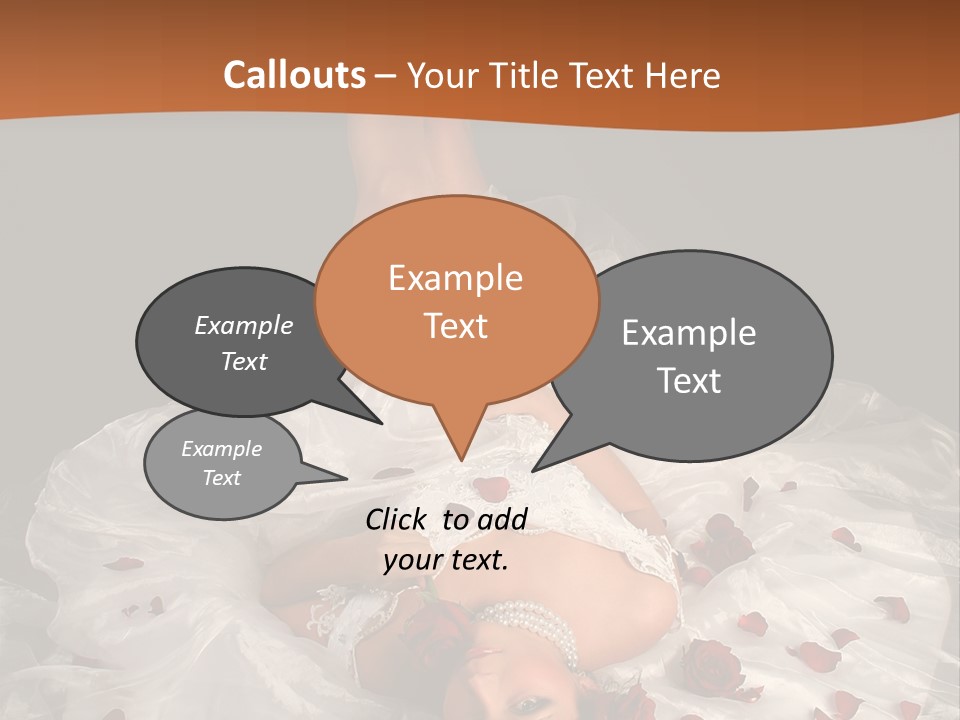 Callouts – Your Title Text Here

Example Text

Example Text

Example Text

Example Text

Click to add your text.